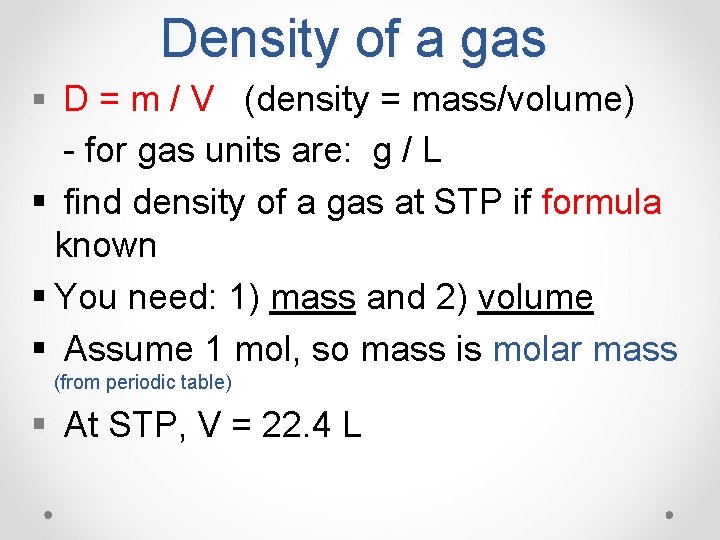 Density of a gas

▪ D = m / V (density = mass/volume)
- for gas units are: g / L

▪ find density of a gas at STP if formula known

▪ You need: 1) mass and 2) volume

▪ Assume 1 mol, so mass is molar mass (from periodic table)

▪ At STP, V = 22.4 L